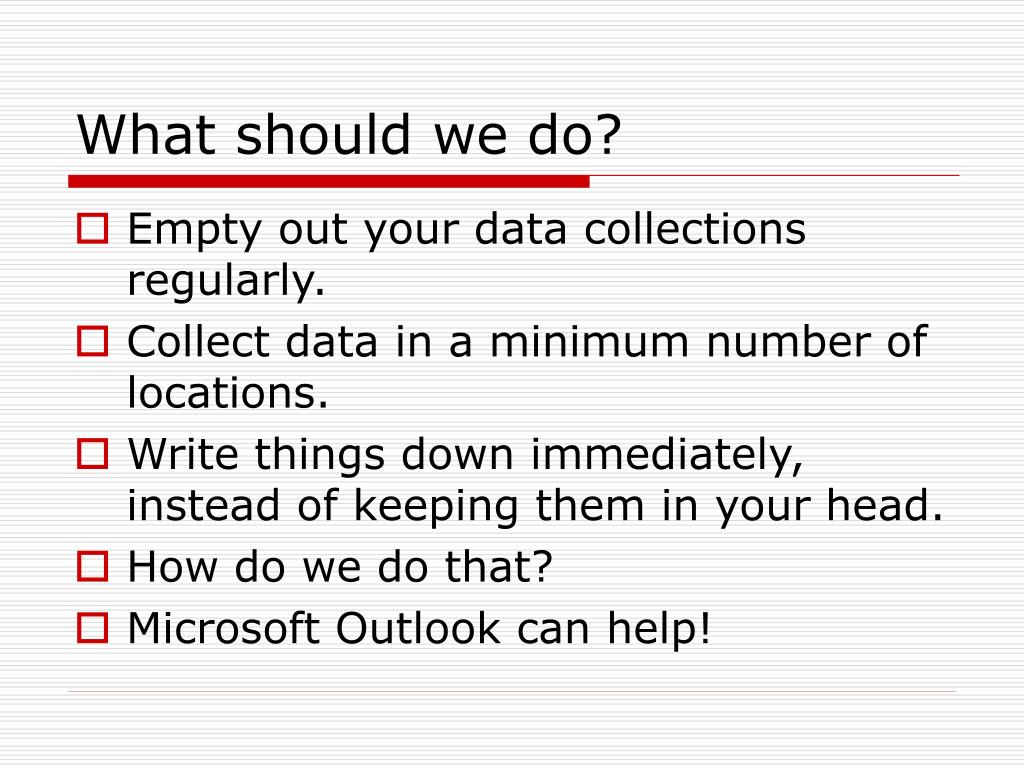 What should we do?

Empty out your data collections regularly.

Collect data in a minimum number of locations.

Write things down immediately, instead of keeping them in your head.

How do we do that?

Microsoft Outlook can help!